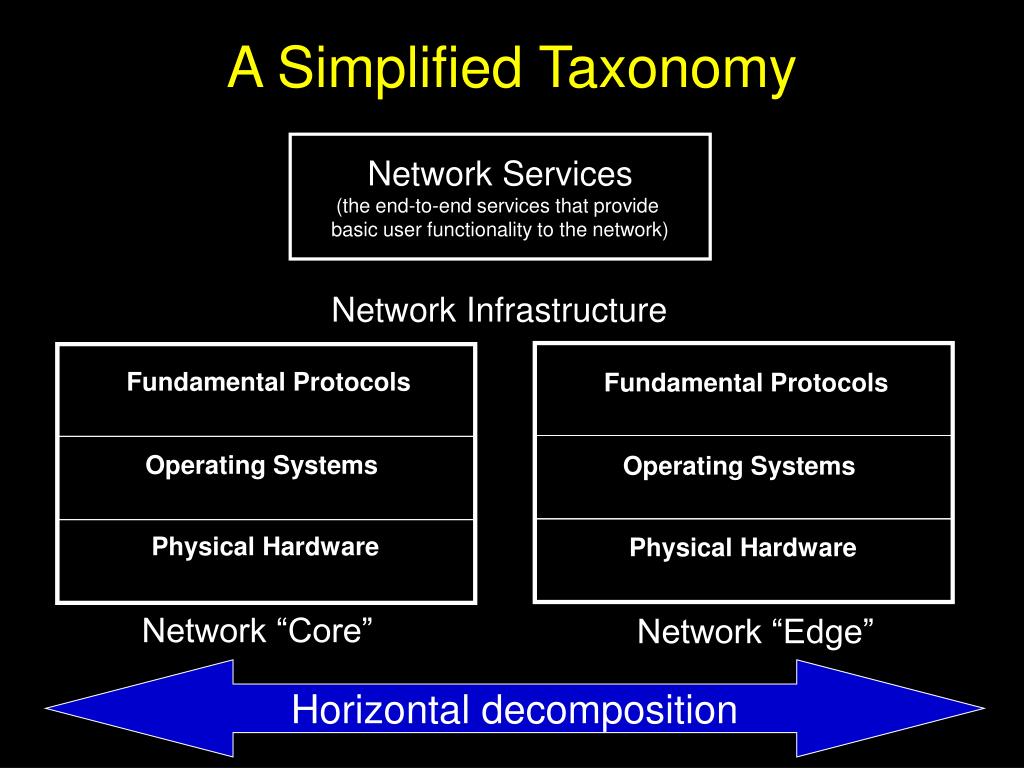 A Simplified Taxonomy

Network Services
(the end-to-end services that provide basic user functionality to the network)

Network Infrastructure

Fundamental Protocols

Operating Systems

Physical Hardware

Network “Core”

Fundamental Protocols

Operating Systems

Physical Hardware

Network “Edge”

Horizontal decomposition